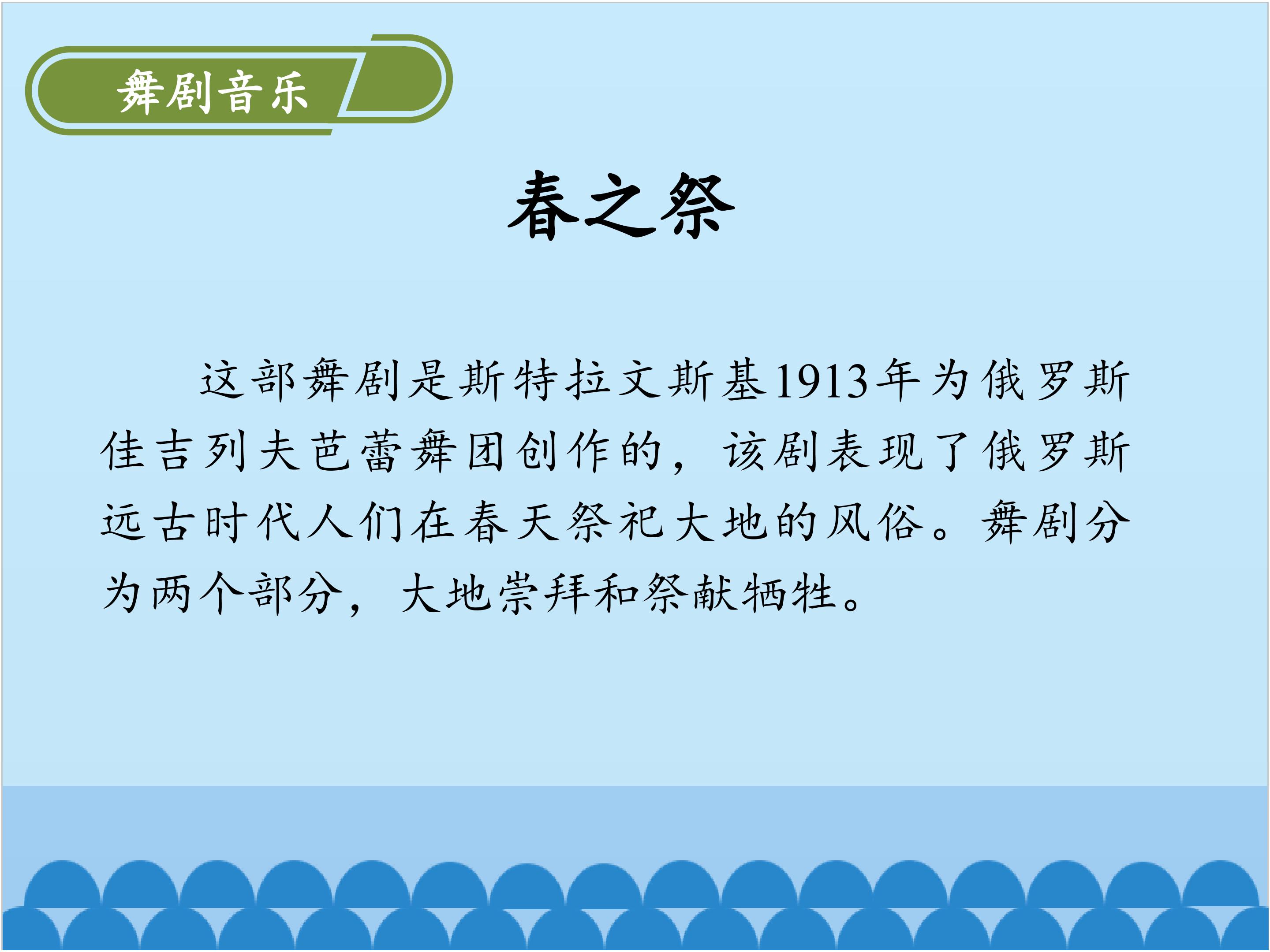 舞剧音乐

春之祭

这部舞剧是斯特拉文斯基1913年为俄罗斯佳吉列夫芭蕾舞团创作的，该剧表现了俄罗斯远古时代人们在春天祭祀大地的风俗。舞剧分为两个部分，大地崇拜和祭献牺牲。